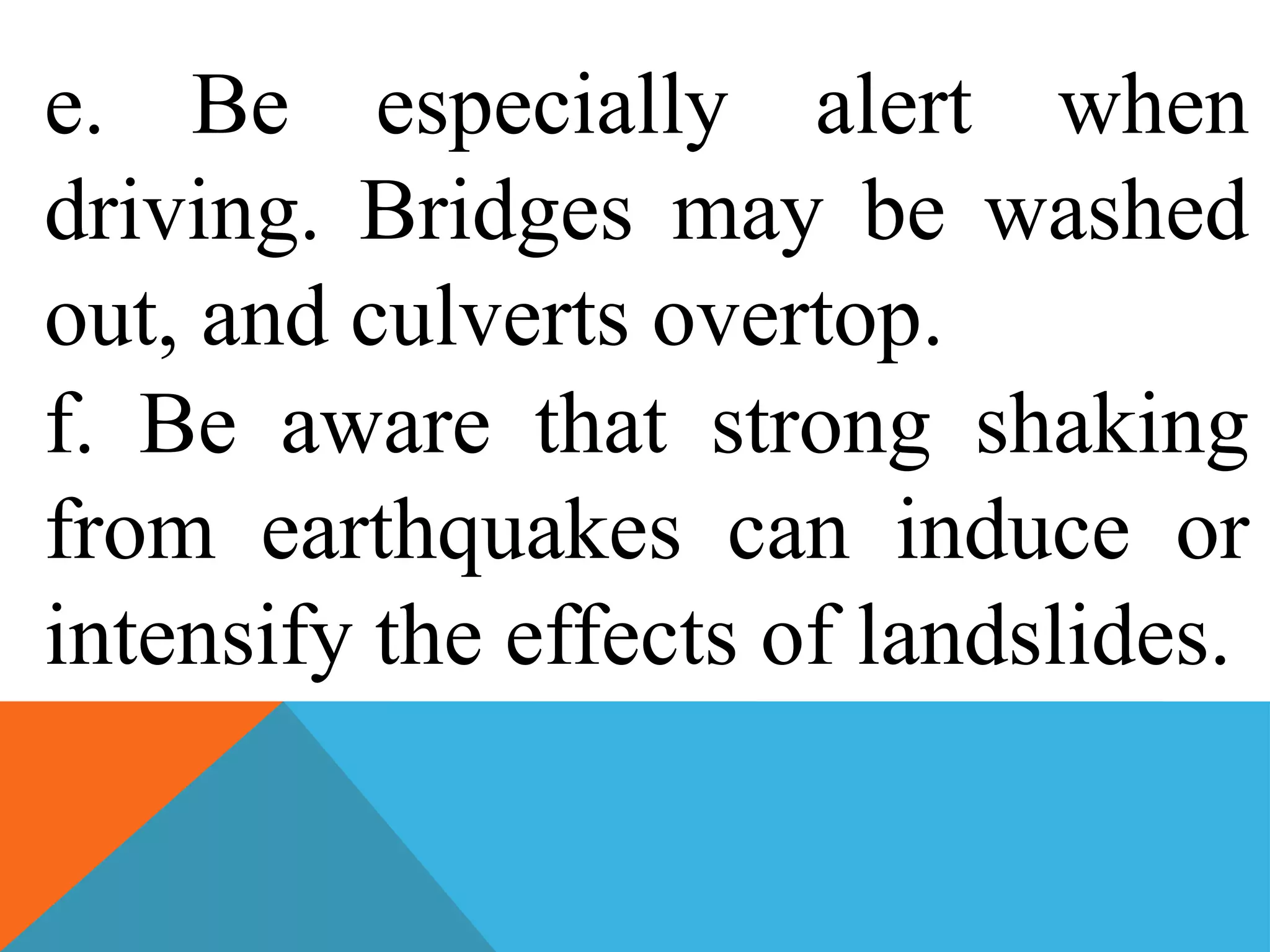 e. Be especially alert when driving. Bridges may be washed out, and culverts overtop.
f. Be aware that strong shaking from earthquakes can induce or intensify the effects of landslides.